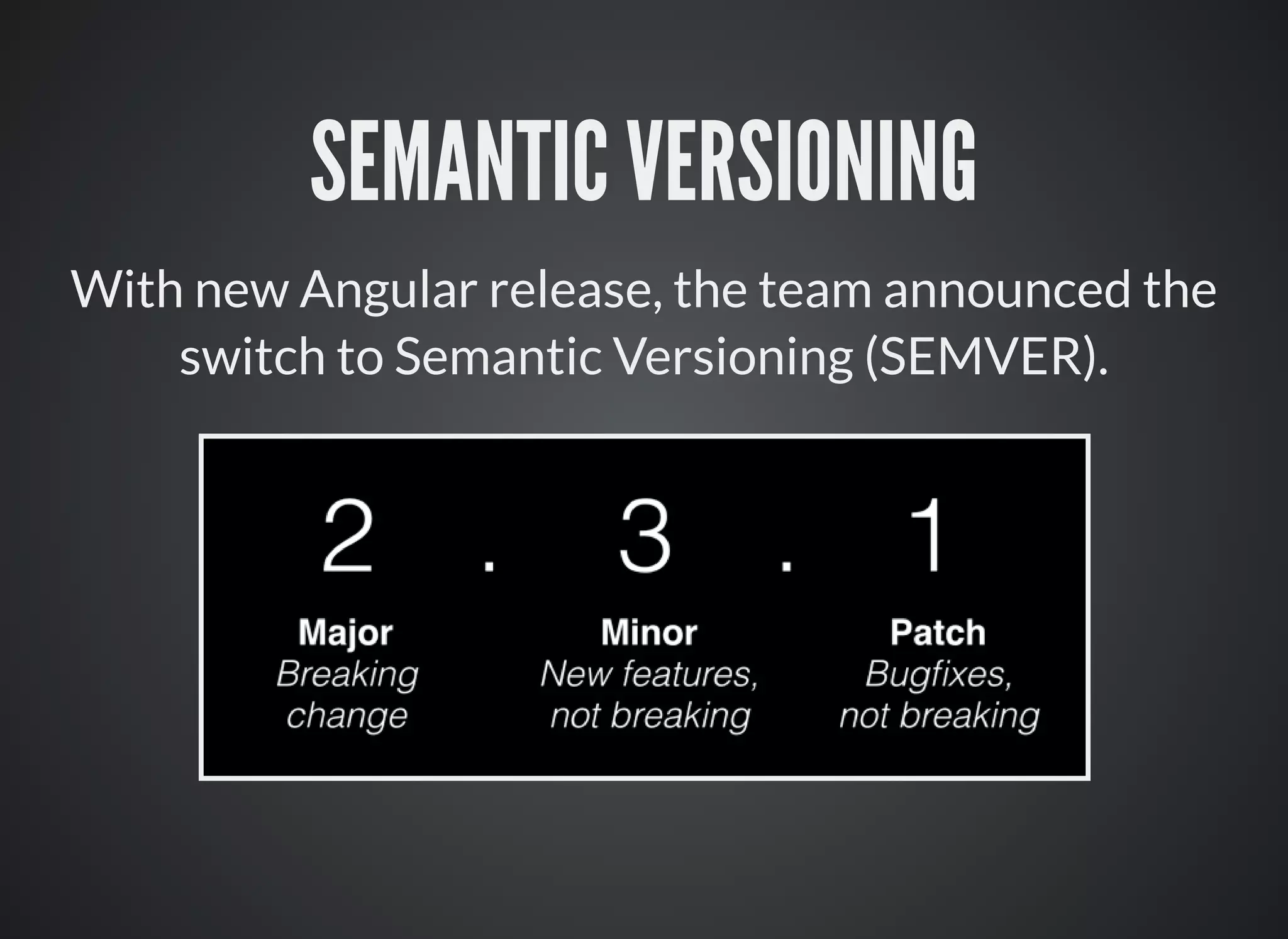 SEMANTIC VERSIONING

With new Angular release, the team announced the switch to Semantic Versioning (SEMVER).

2 . 3 . 1

Major
Breaking change

Minor
New features, not breaking

Patch
Bugfixes, not breaking